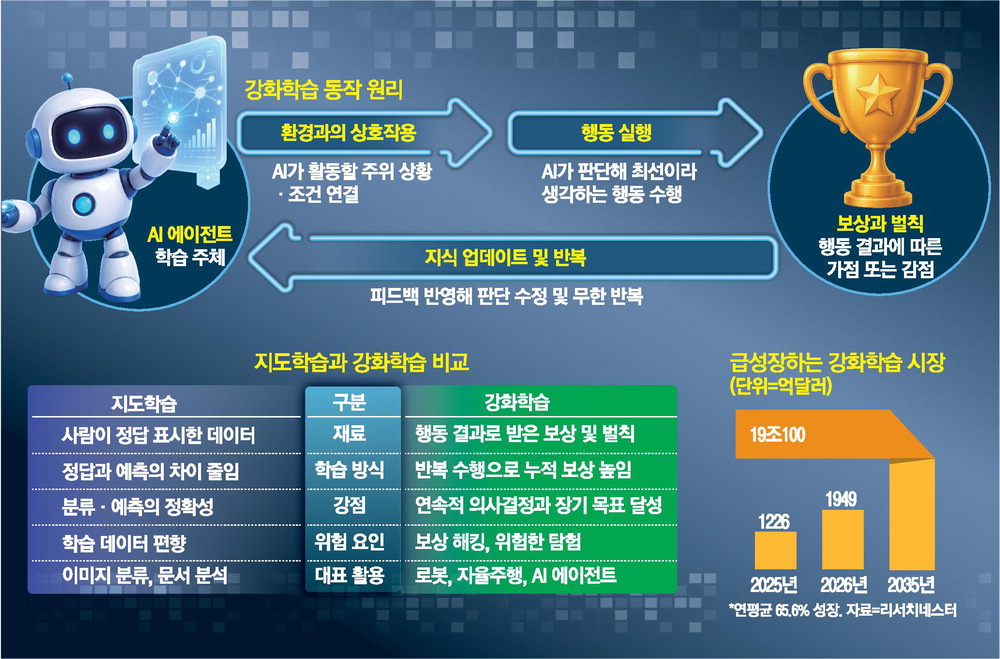 강화학습 동작 원리

환경과의 상호작용
AI가 활동할 주위 상황 · 조건 연결

행동 실행
AI가 판단해 최선이라 생각하는 행동 수행

AI 에이전트
학습 주체

보상과 벌칙
행동 결과에 따른 가점 또는 감점

지식 업데이트 및 반복
피드백 반영해 판단 수정 및 무한 반복

지도학습과 강화학습 비교

| 지도학습 | 구분 | 강화학습 |
|---|---|---|
| 사람이 정답 표시한 데이터 | 재료 | 행동 결과로 받은 보상 및 벌칙 |
| 정답과 예측의 차이 줄임 | 학습 방식 | 반복 수행으로 누적 보상 높임 |
| 분류 · 예측의 정확성 | 강점 | 연속적 의사결정과 장기 목표 달성 |
| 학습 데이터 편향 | 위험 요인 | 보상 해킹, 위험한 탐험 |
| 이미지 분류, 문서 분석 | 대표 활용 | 로봇, 자율주행, AI 에이전트 |

급성장하는 강화학습 시장
(단위=억달러)

19조100
1226
1949
2025년
2026년
2035년

*연평균 65.6% 성장. 자료=리서치네스터